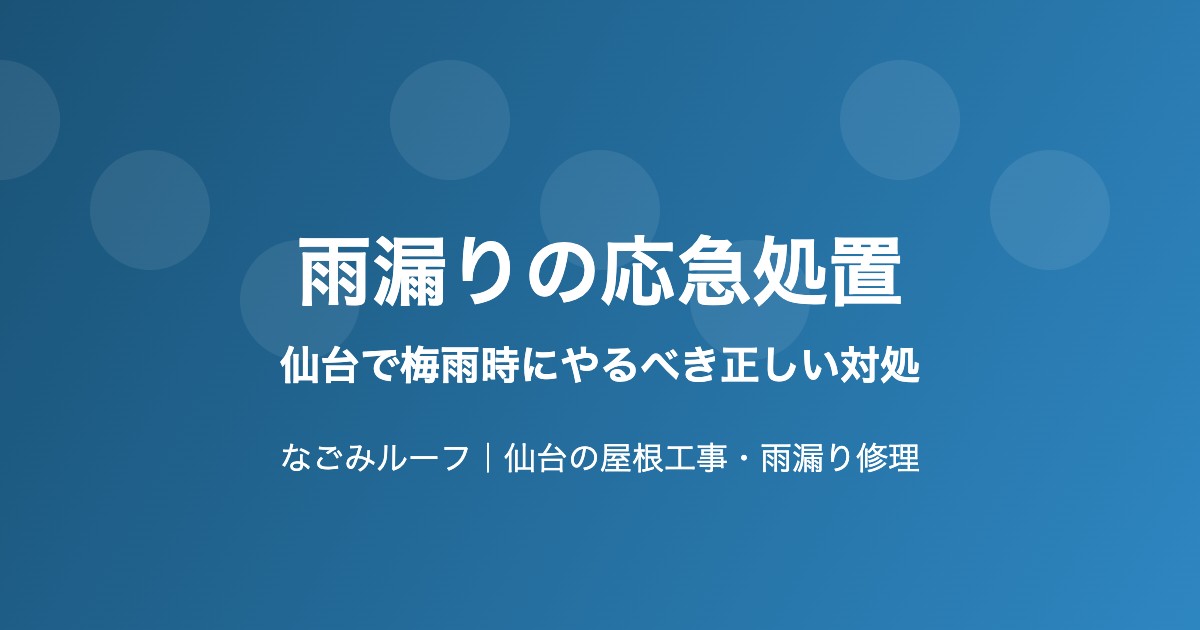 雨漏りの応急処置

仙台で梅雨時にやるべき正しい対処

なごみルーフ｜仙台の屋根工事・雨漏り修理